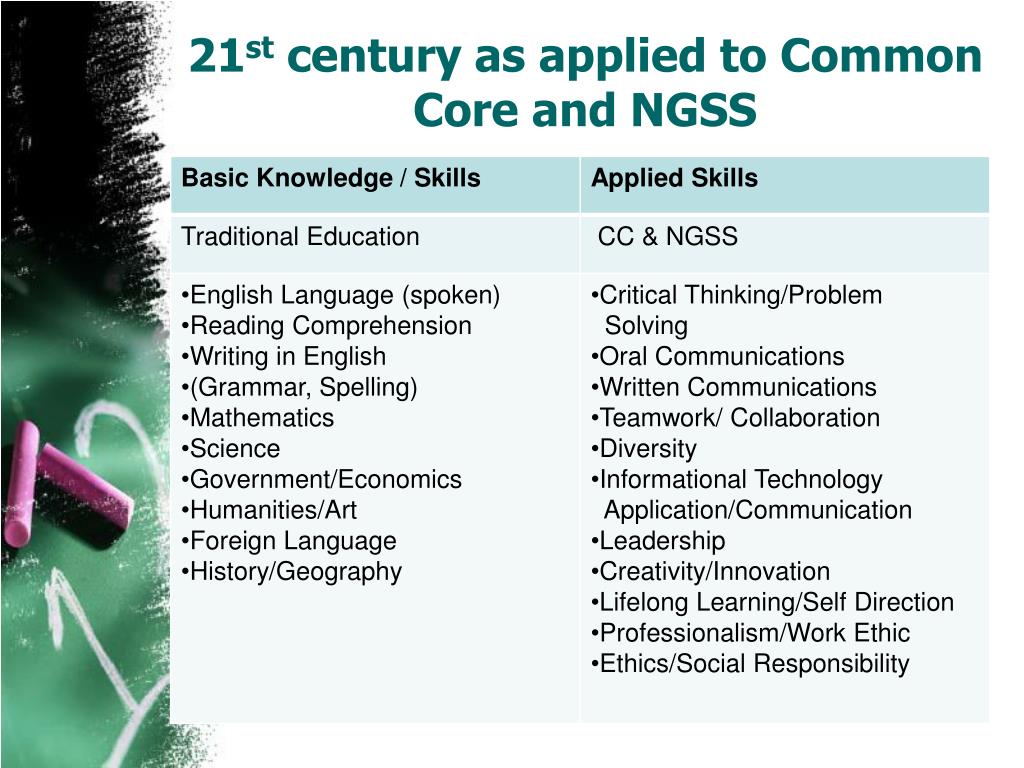 21$^{st}$ century as applied to Common Core and NGSS

| Basic Knowledge / Skills | Applied Skills |
|---|---|
| Traditional Education | CC & NGSS |
| •English Language (spoken) •Reading Comprehension •Writing in English •(Grammar, Spelling) •Mathematics •Science •Government/Economics •Humanities/Art •Foreign Language •History/Geography | •Critical Thinking/Problem Solving •Oral Communications •Written Communications •Teamwork/ Collaboration •Diversity •Informational Technology Application/Communication •Leadership •Creativity/Innovation •Lifelong Learning/Self Direction •Professionalism/Work Ethic •Ethics/Social Responsibility |